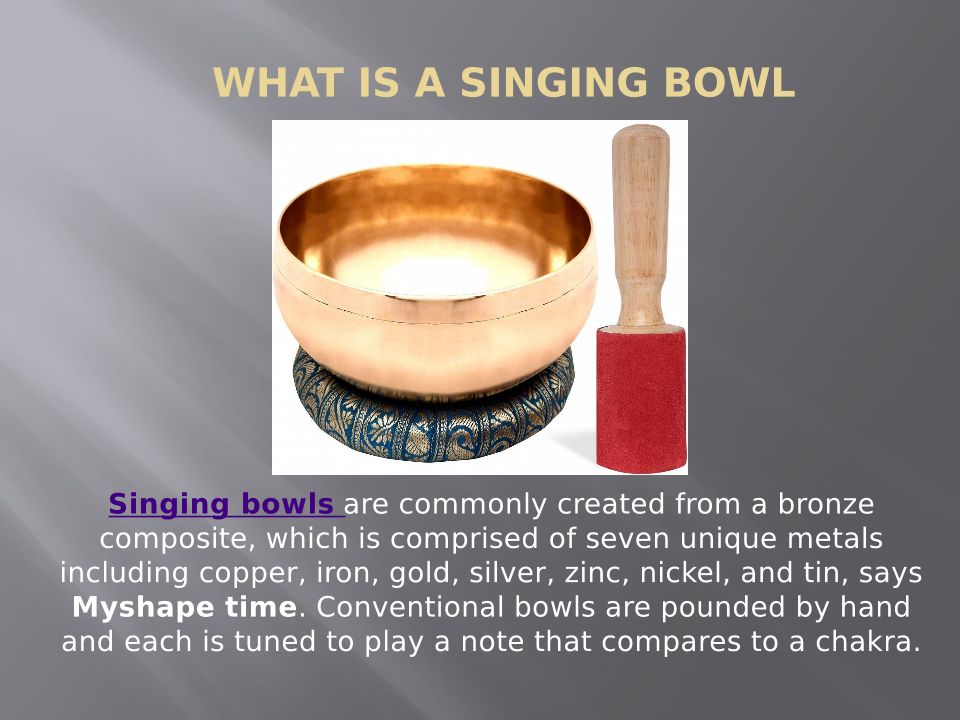 WHAT IS A SINGING BOWL

Singing bowls are commonly created from a bronze composite, which is comprised of seven unique metals including copper, iron, gold, silver, zinc, nickel, and tin, says Myshape time. Conventional bowls are pounded by hand and each is tuned to play a note that compares to a chakra.